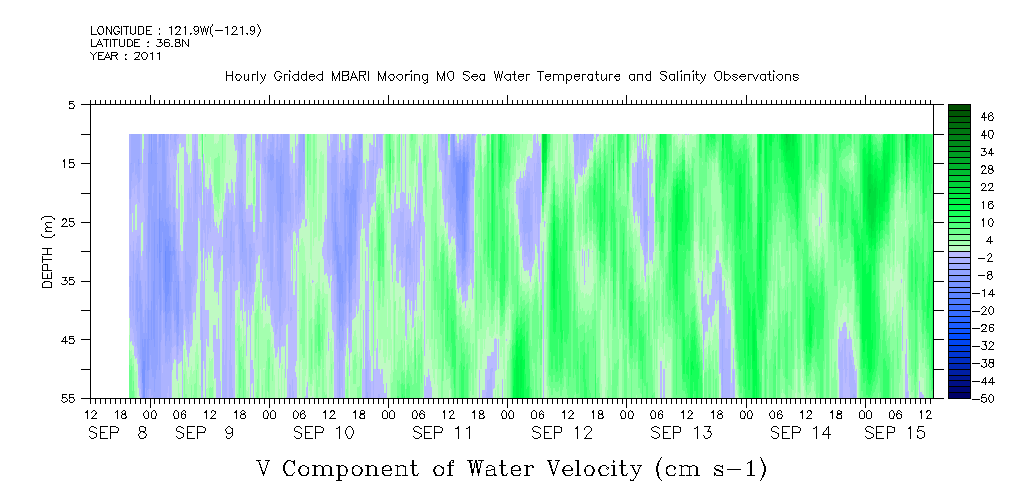 LONGITUDE : 121.9W(-121.9)
LATITUDE : 36.8N
YEAR : 2011

Hourly Gridded MBARI Mooring M0 Sea Water Temperature and Salinity Observations

DEPTH (m)

5
15
25
35
45
55

46
40
34
28
22
16
10
4
-2
-8
-14
-20
-26
-32
-38
-44
-50

12 18 00 06 12 18 00 06 12 18 00 06 12 18 00 06 12 18 00 06 12 18 00 06 12 18 00 06 12 18 00 06 12
SEP 8 SEP 9 SEP 10 SEP 11 SEP 12 SEP 13 SEP 14 SEP 15

V Component of Water Velocity (cm s-1)